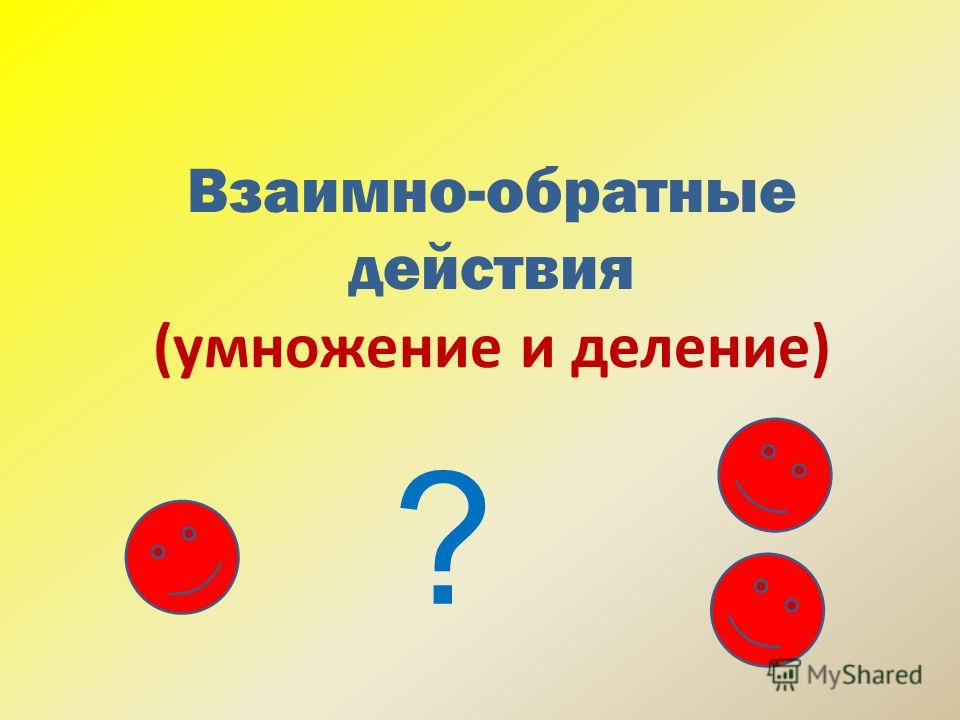 Взаимно-обратные действия
(умножение и деление)

?

MyShared